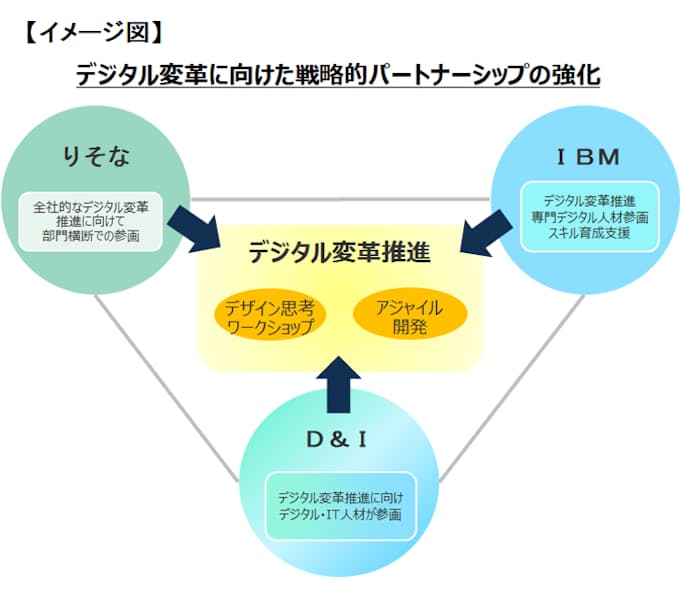 【イメージ図】

デジタル変革に向けた戦略的パートナーシップの強化

りそな

全社的なデジタル変革推進に向けて部門横断での参画

ＩＢＭ

デジタル変革推進
専門デジタル人材参画
スキル育成支援

デジタル変革推進

デザイン思考ワークショップ

アジャイル開発

Ｄ＆Ｉ

デジタル変革推進に向け
デジタル・IT人材が参画